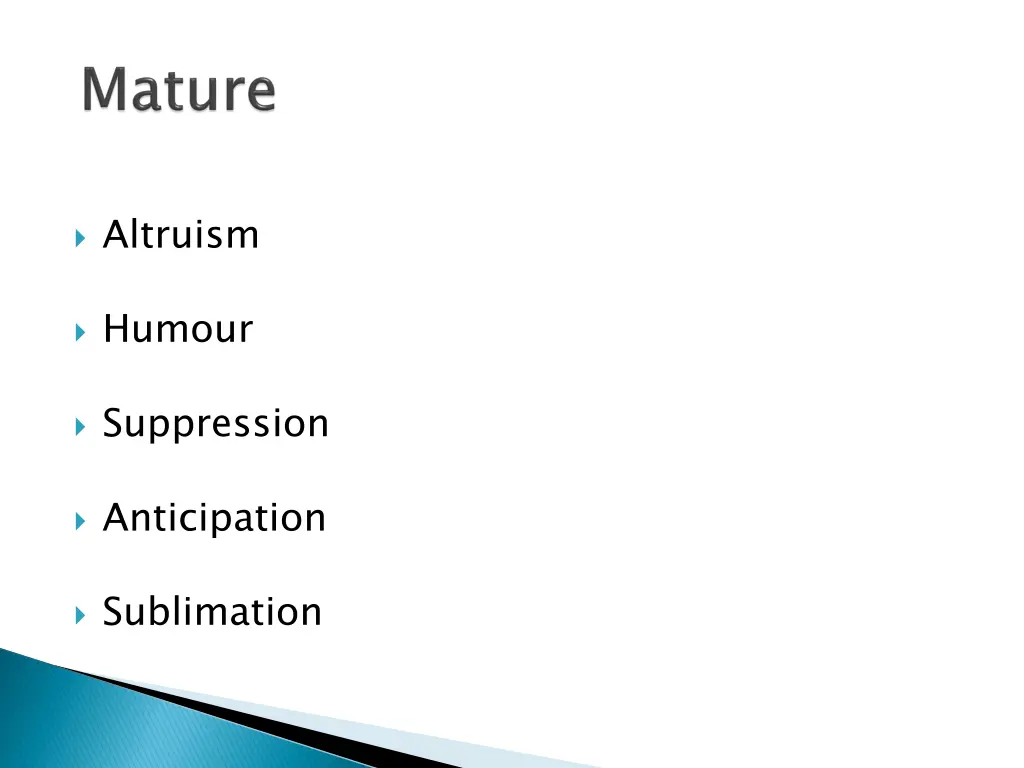 Mature

Altruism

Humour

Suppression

Anticipation

Sublimation